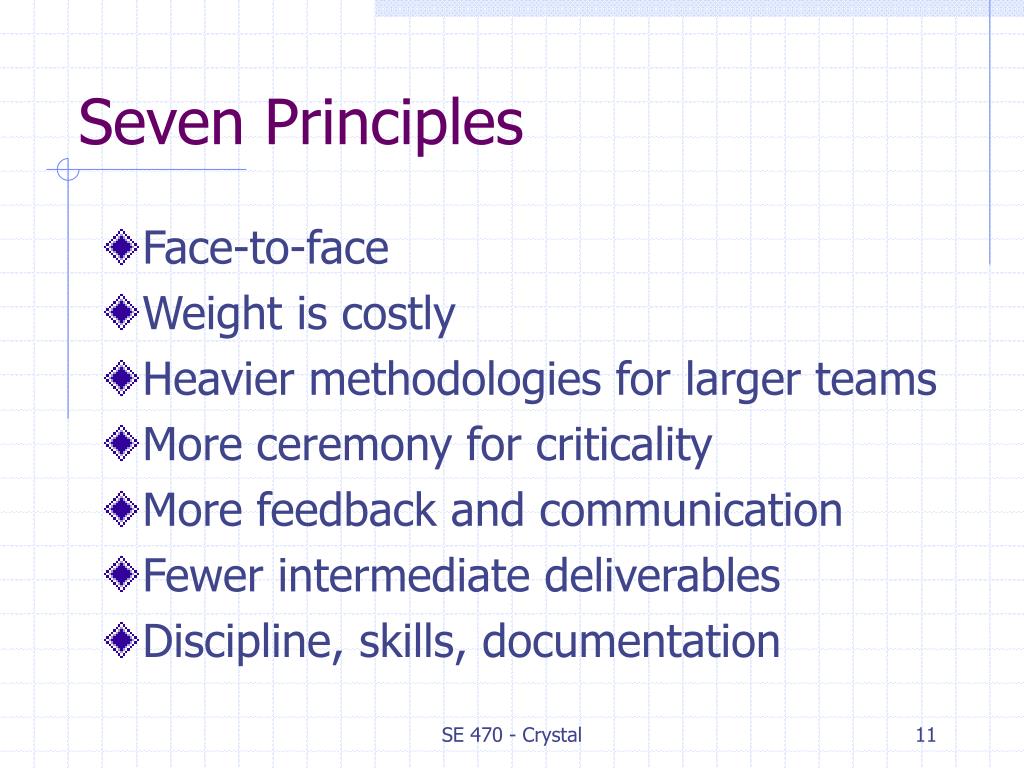 Seven Principles

Face-to-face
Weight is costly
Heavier methodologies for larger teams
More ceremony for criticality
More feedback and communication
Fewer intermediate deliverables
Discipline, skills, documentation

SE 470 - Crystal

11